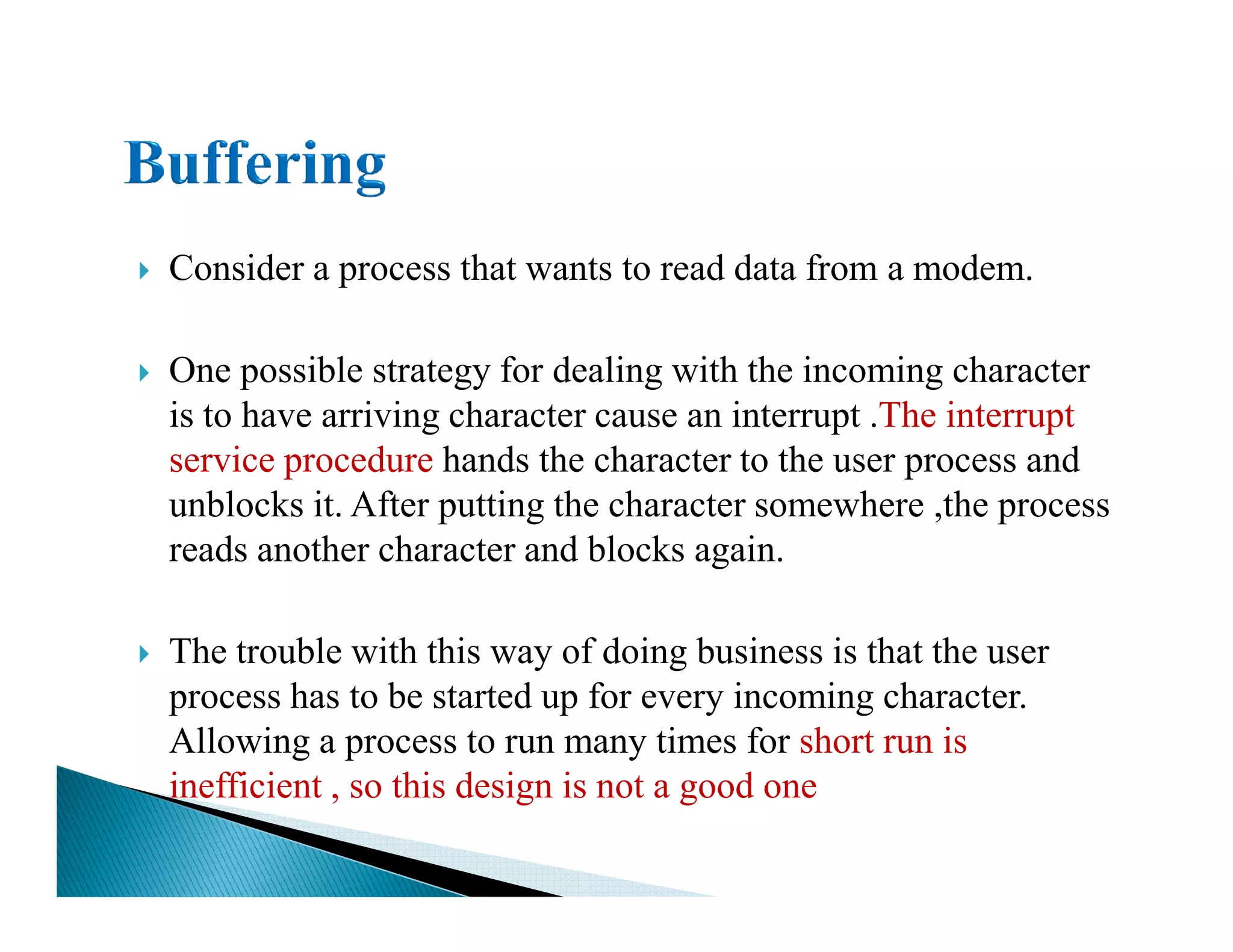 Buffering

Consider a process that wants to read data from a modem.

One possible strategy for dealing with the incoming character is to have arriving character cause an interrupt .The interrupt service procedure hands the character to the user process and unblocks it. After putting the character somewhere ,the process reads another character and blocks again.

The trouble with this way of doing business is that the user process has to be started up for every incoming character. Allowing a process to run many times for short run is inefficient , so this design is not a good one